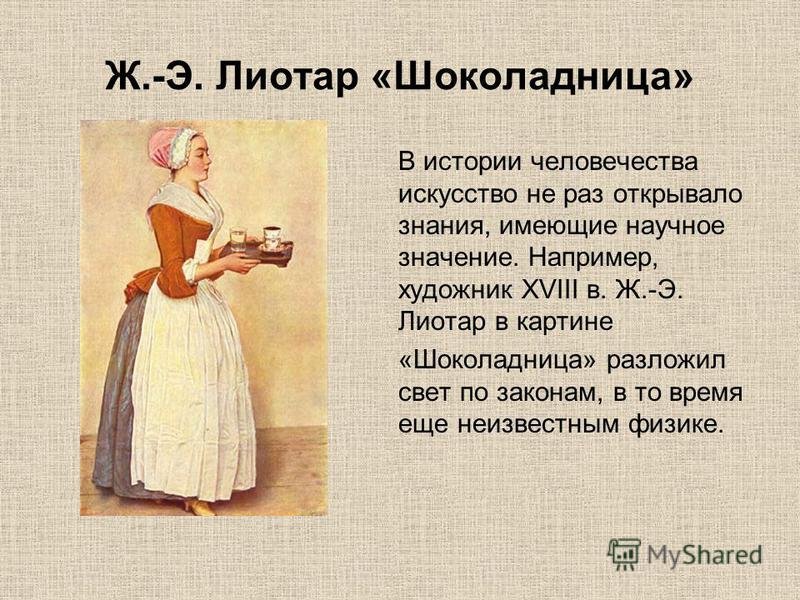 Ж.-Э. Лиотар «Шоколадница»

В истории человечества искусство не раз открывало знания, имеющие научное значение. Например, художник XVIII в. Ж.-Э. Лиотар в картине «Шоколадница» разложил свет по законам, в то время еще неизвестным физике.

MyShared